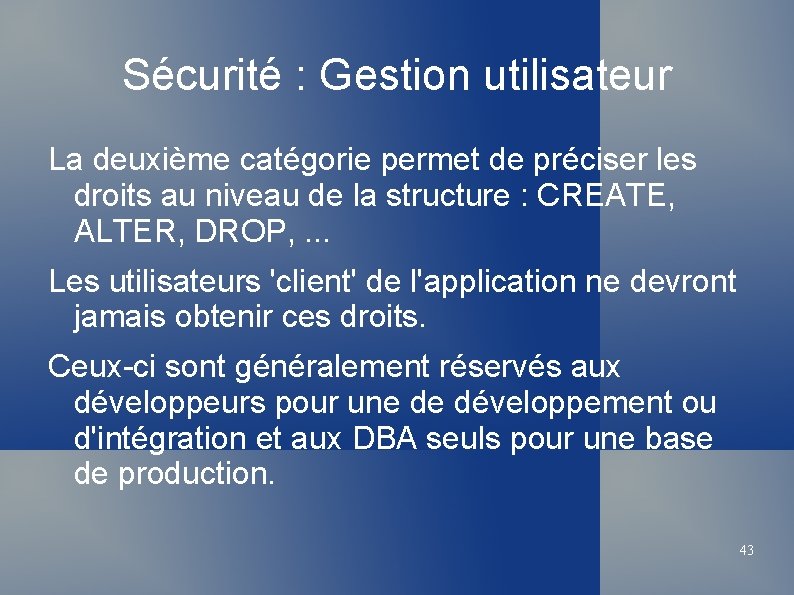 Sécurité : Gestion utilisateur

La deuxième catégorie permet de préciser les droits au niveau de la structure : CREATE, ALTER, DROP, ...

Les utilisateurs 'client' de l'application ne devront jamais obtenir ces droits.

Ceux-ci sont généralement réservés aux développeurs pour une de développement ou d'intégration et aux DBA seuls pour une base de production.

43